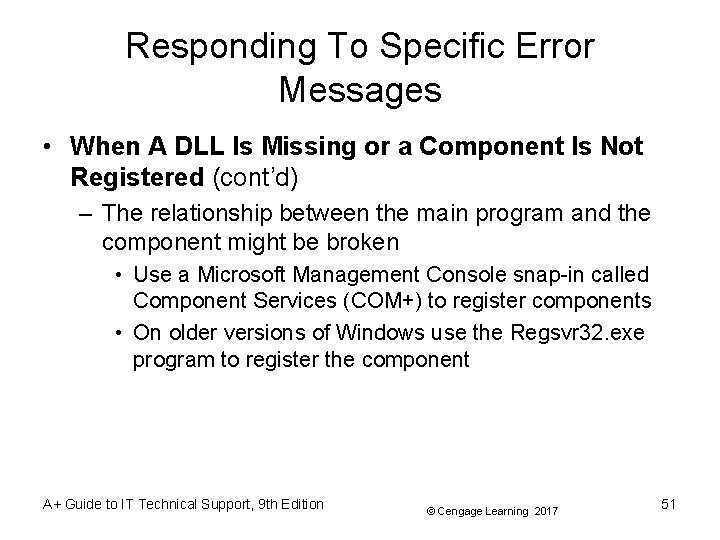 Responding To Specific Error Messages

• When A DLL Is Missing or a Component Is Not Registered (cont'd)
– The relationship between the main program and the component might be broken
• Use a Microsoft Management Console snap-in called Component Services (COM+) to register components
• On older versions of Windows use the Regsvr32.exe program to register the component

A+ Guide to IT Technical Support, 9th Edition
© Cengage Learning 2017
51